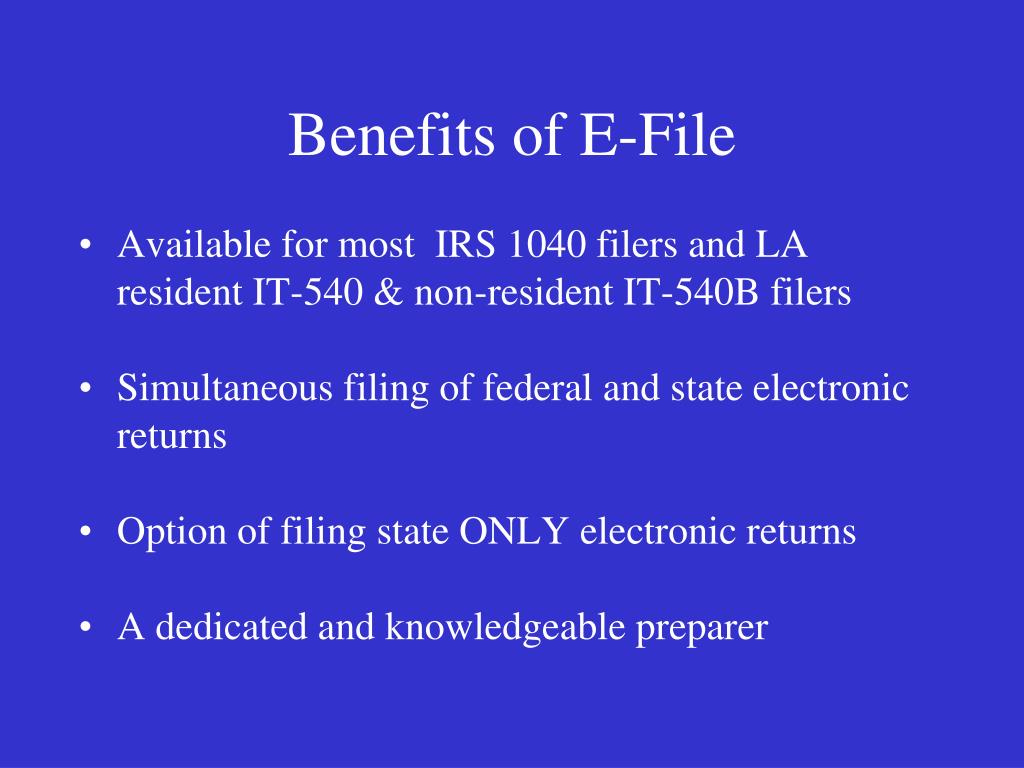 Benefits of E-File

• Available for most  IRS 1040 filers and LA resident IT-540 & non-resident IT-540B filers

• Simultaneous filing of federal and state electronic returns

• Option of filing state ONLY electronic returns

• A dedicated and knowledgeable preparer